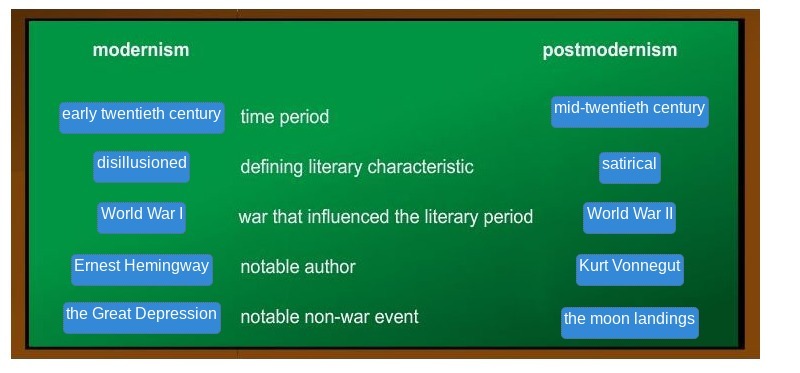 | modernism | | postmodernism |
|---|---|---|
| early twentieth century | time period | mid-twentieth century |
| disillusioned | defining literary characteristic | satirical |
| World War I | war that influenced the literary period | World War II |
| Ernest Hemingway | notable author | Kurt Vonnegut |
| the Great Depression | notable non-war event | the moon landings |